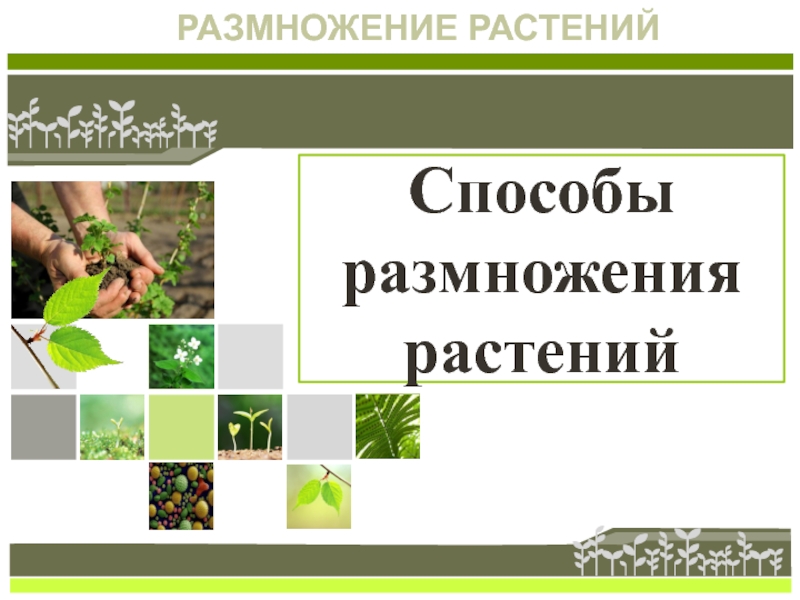 РАЗМНОЖЕНИЕ РАСТЕНИЙ

Способы размножения растений